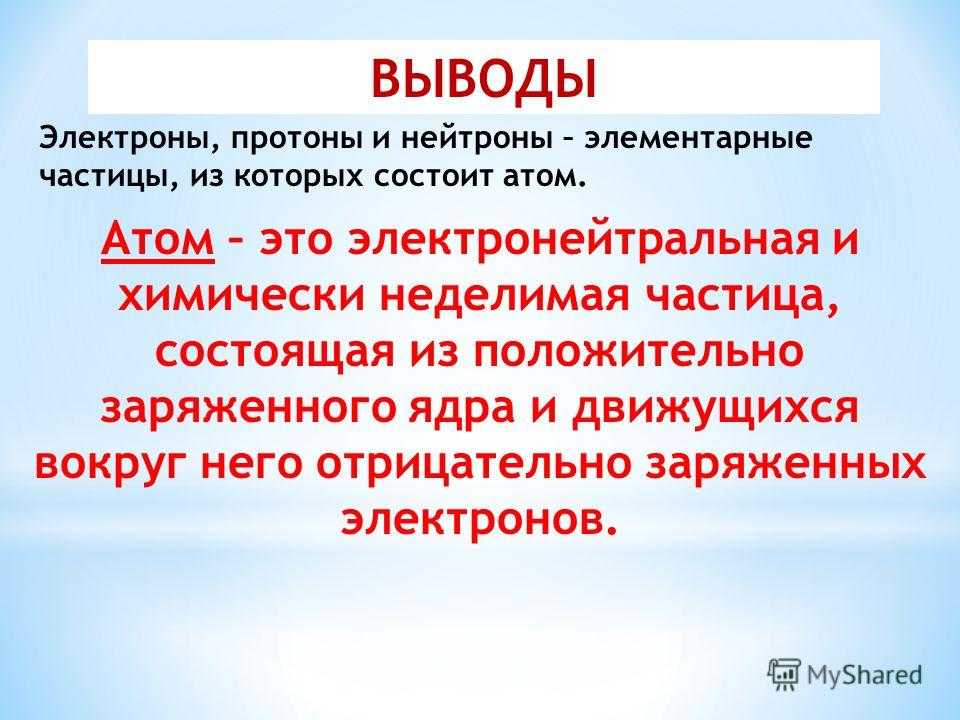 ВЫВОДЫ

Электроны, протоны и нейтроны – элементарные частицы, из которых состоит атом.

Атом – это электронейтральная и химически неделимая частица, состоящая из положительно заряженного ядра и движущихся вокруг него отрицательно заряженных электронов.

MyShared